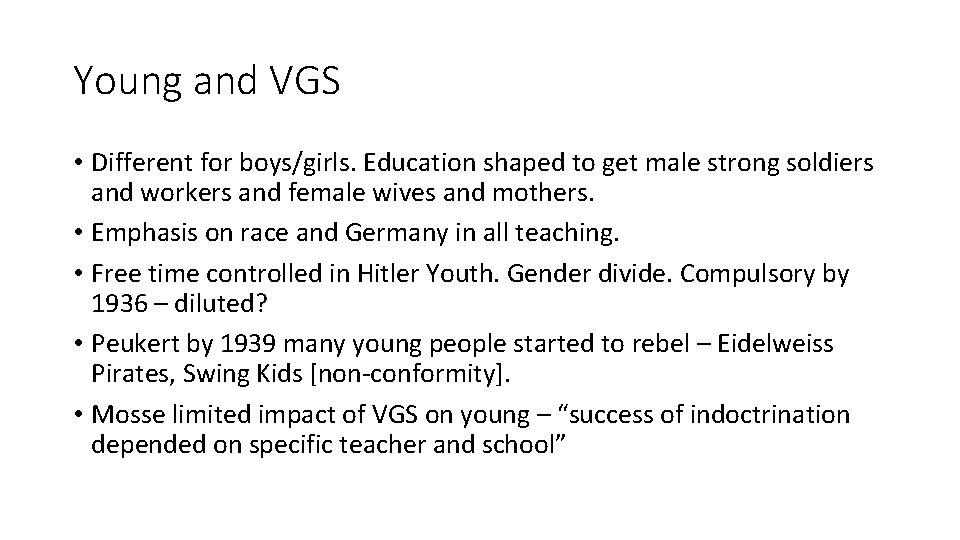 Young and VGS

• Different for boys/girls. Education shaped to get male strong soldiers and workers and female wives and mothers.
• Emphasis on race and Germany in all teaching.
• Free time controlled in Hitler Youth. Gender divide. Compulsory by 1936 – diluted?
• Peukert by 1939 many young people started to rebel – Eidelweiss Pirates, Swing Kids [non-conformity].
• Mosse limited impact of VGS on young – “success of indoctrination depended on specific teacher and school”